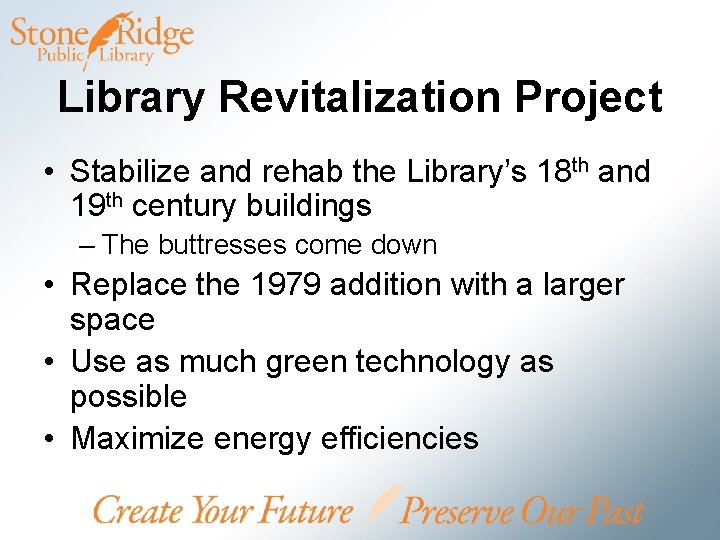 Stone Ridge
Public Library

Library Revitalization Project

• Stabilize and rehab the Library's 18th and 19th century buildings
- The buttresses come down
• Replace the 1979 addition with a larger space
• Use as much green technology as possible
• Maximize energy efficiencies

Create Your Future Preserve Our Past